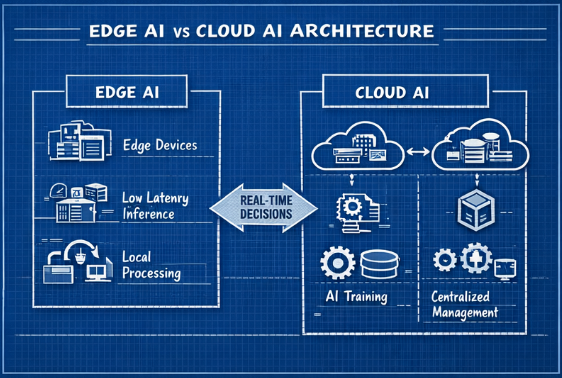 EDGE AI vs CLOUD AI ARCHITECTURE

EDGE AI

Edge Devices

Low Latenry Inference

Local Processing

REAL-TIME DECISIONS

CLOUD AI

AI Training

Centralized Management